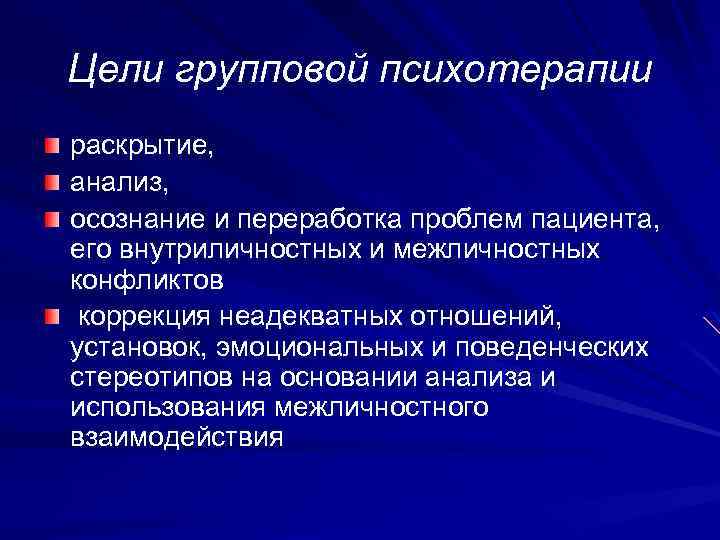 Цели групповой психотерапии

раскрытие,

анализ,

осознание и переработка проблем пациента, его внутриличностных и межличностных конфликтов

коррекция неадекватных отношений, установок, эмоциональных и поведенческих стереотипов на основании анализа и использования межличностного взаимодействия